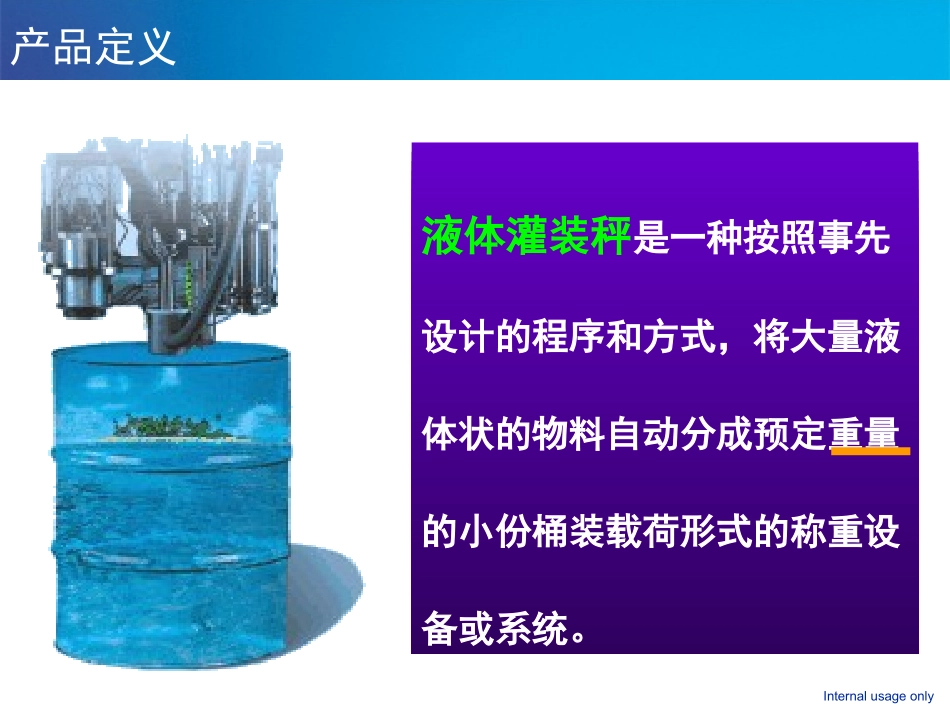 产品定义

液体灌装秤是一种按照事先设计的程序和方式，将大量液体状的物料自动分成预定重量的小份桶装载荷形式的称重设备或系统。

Internal usage only